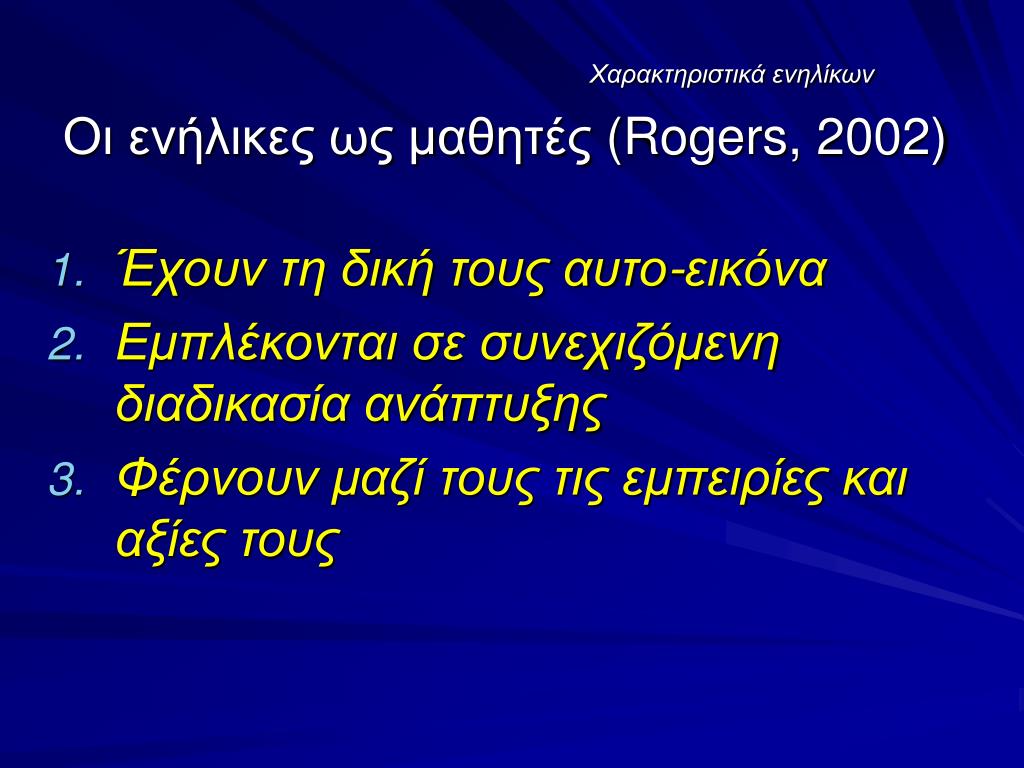 Χαρακτηριστικά ενηλίκων

Οι ενήλικες ως μαθητές (Rogers, 2002)

1. Έχουν τη δική τους αυτο-εικόνα
2. Εμπλέκονται σε συνεχιζόμενη διαδικασία ανάπτυξης
3. Φέρνουν μαζί τους τις εμπειρίες και αξίες τους